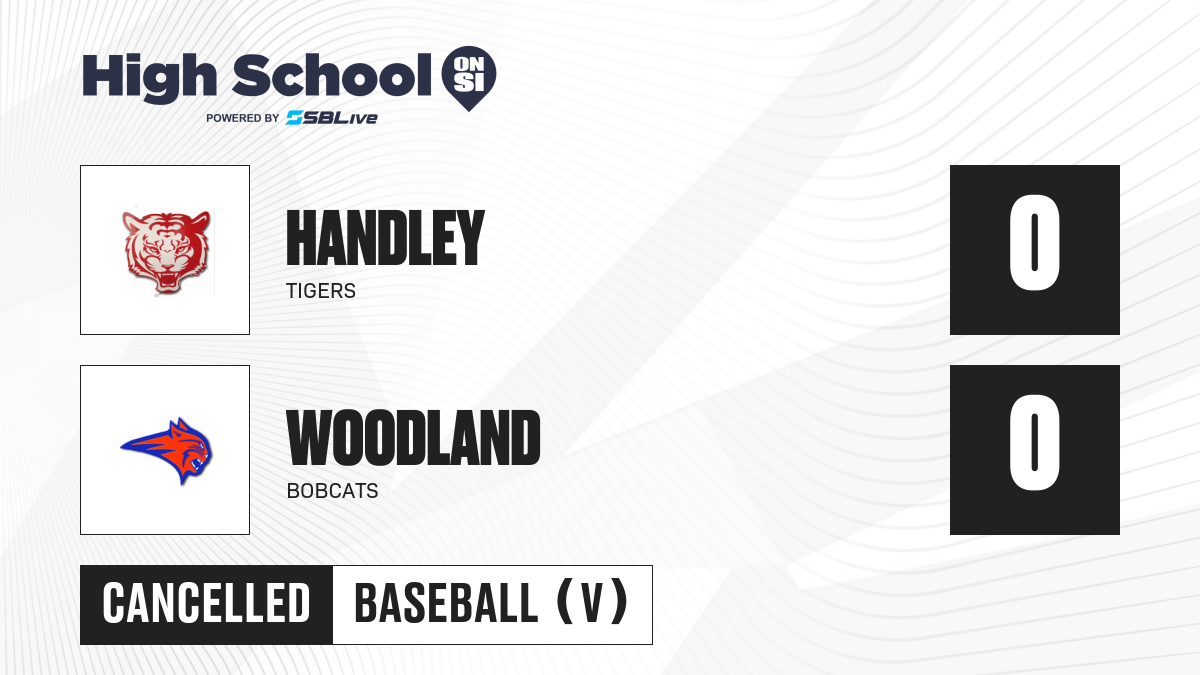 High School ON SI
POWERED BY SBLive

HANDLEY
TIGERS

0

WOODLAND
BOBCATS

0

CANCELLED
BASEBALL (V)